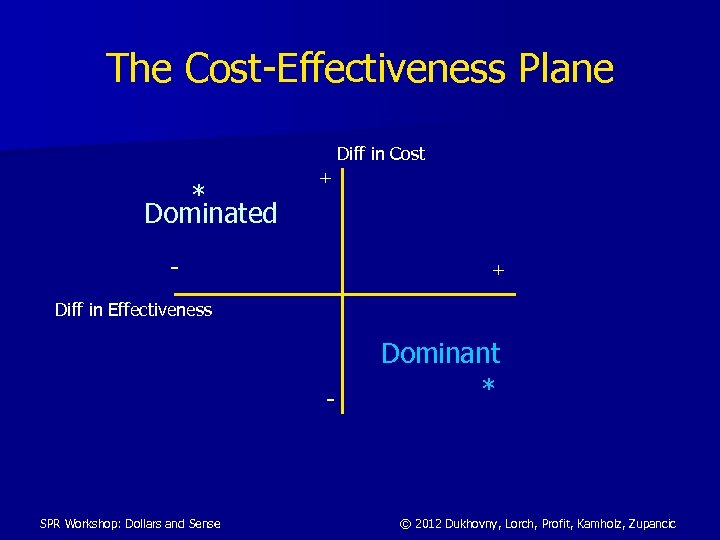 The Cost-Effectiveness Plane

Diff in Cost

+

*
Dominated

-

+

Diff in Effectiveness

Dominant
*

-

SPR Workshop: Dollars and Sense

© 2012 Dukhovny, Lorch, Profit, Kamholz, Zupancic